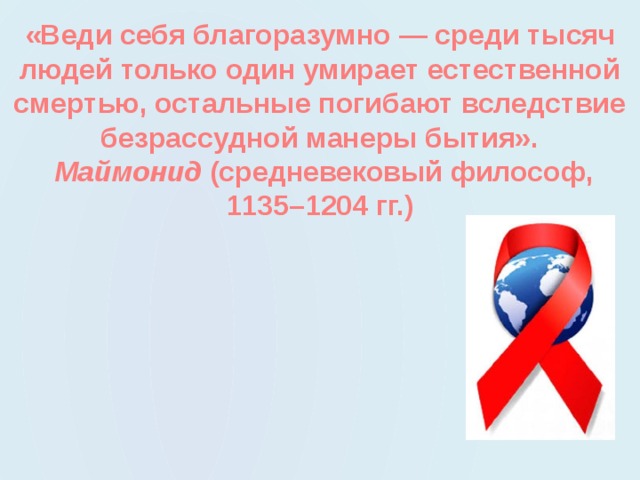 «Веди себя благоразумно — среди тысяч людей только один умирает естественной смертью, остальные погибают вследствие безрассудной манеры бытия».
Маймонид (средневековый философ, 1135–1204 гг.)